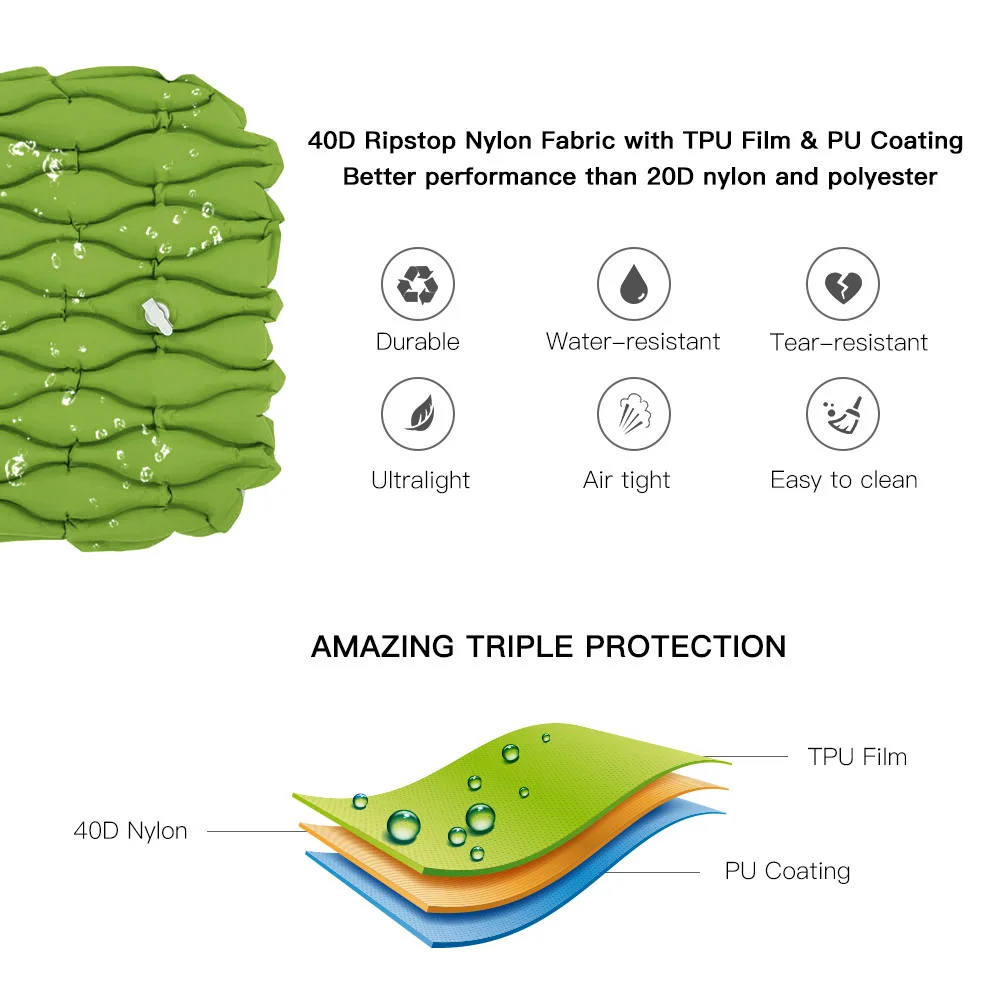 40D Ripstop Nylon Fabric with TPU Film & PU Coating
Better performance than 20D nylon and polyester

Durable
Water-resistant
Tear-resistant
Ultralight
Air tight
Easy to clean

AMAZING TRIPLE PROTECTION

TPU Film
40D Nylon
PU Coating